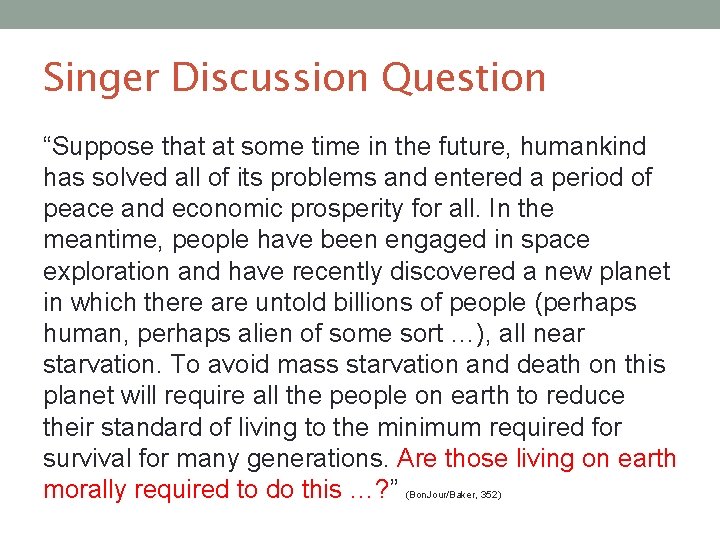 Singer Discussion Question

“Suppose that at some time in the future, humankind has solved all of its problems and entered a period of peace and economic prosperity for all. In the meantime, people have been engaged in space exploration and have recently discovered a new planet in which there are untold billions of people (perhaps human, perhaps alien of some sort …), all near starvation. To avoid mass starvation and death on this planet will require all the people on earth to reduce their standard of living to the minimum required for survival for many generations. Are those living on earth morally required to do this …?” (BonJour/Baker, 352)